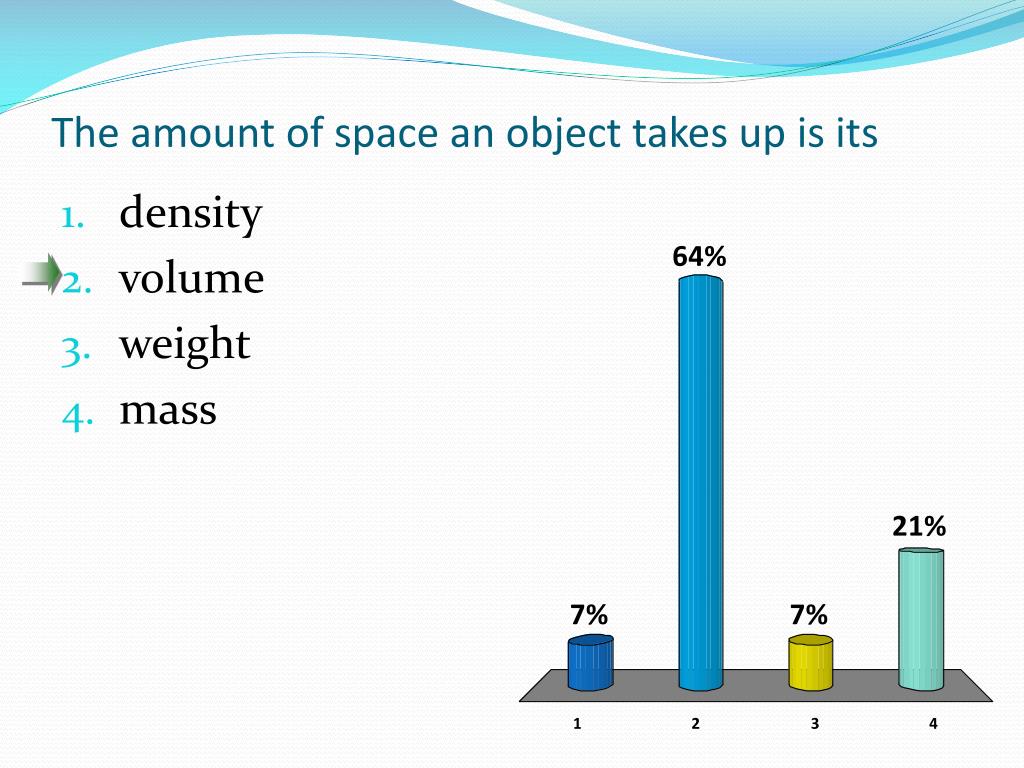 The amount of space an object takes up is its

1. density
2. volume
3. weight
4. mass

7%
64%
7%
21%

1
2
3
4